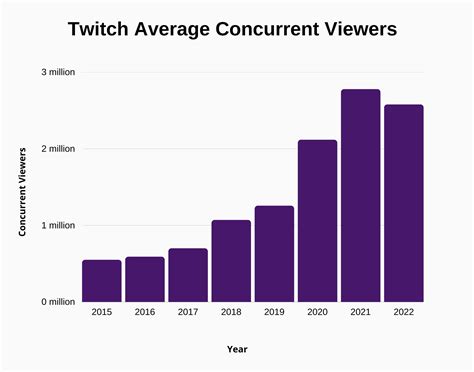 Twitch Average Concurrent Viewers

Concurrent Viewers

3 million
2 million
1 million
0 million

2015
2016
2017
2018
2019
2020
2021
2022

Year